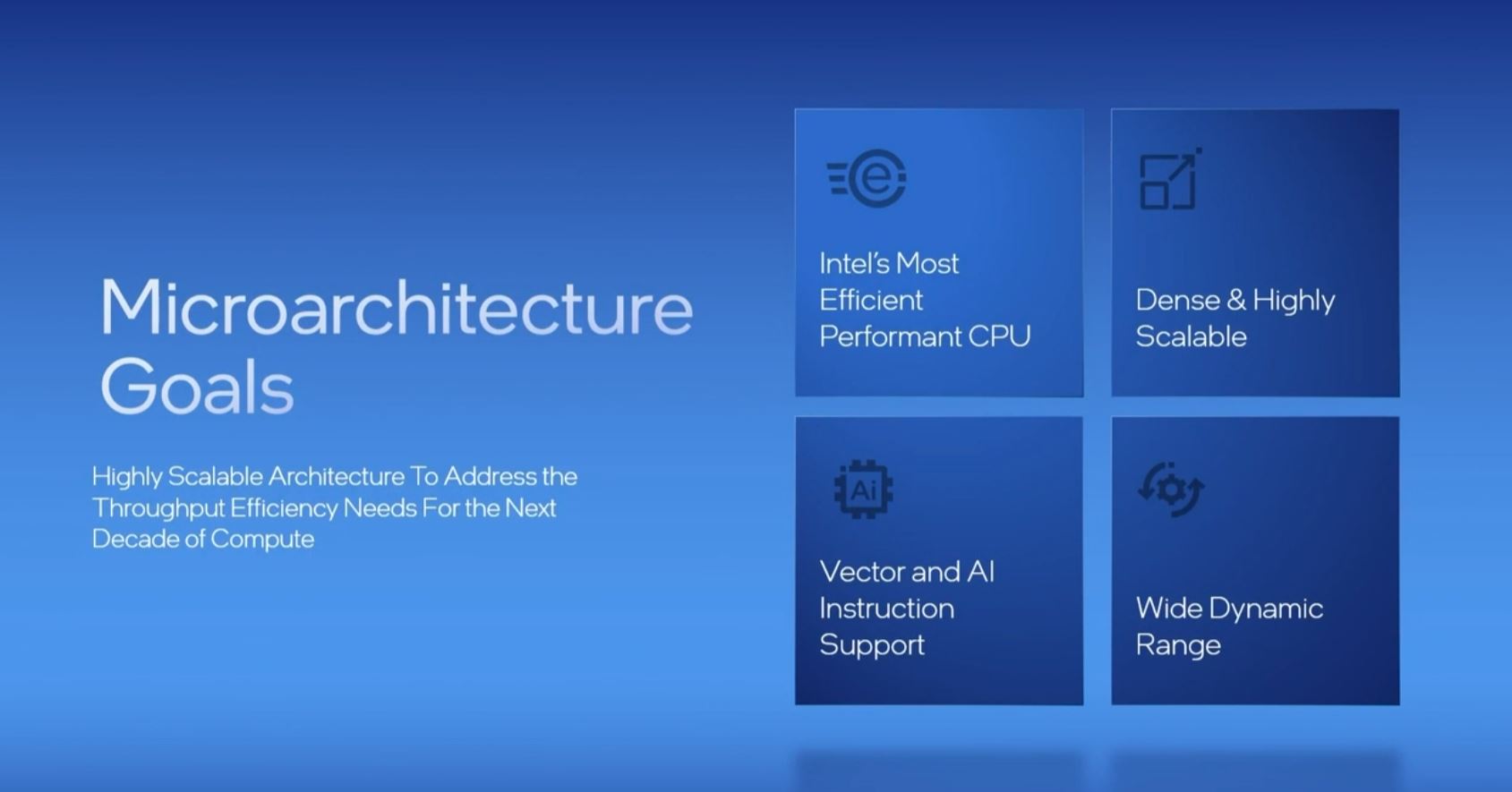 Microarchitecture Goals

Highly Scalable Architecture To Address the Throughput Efficiency Needs For the Next Decade of Compute

e

Intel's Most Efficient Performant CPU

Dense & Highly Scalable

Ai

Vector and AI Instruction Support

Wide Dynamic Range